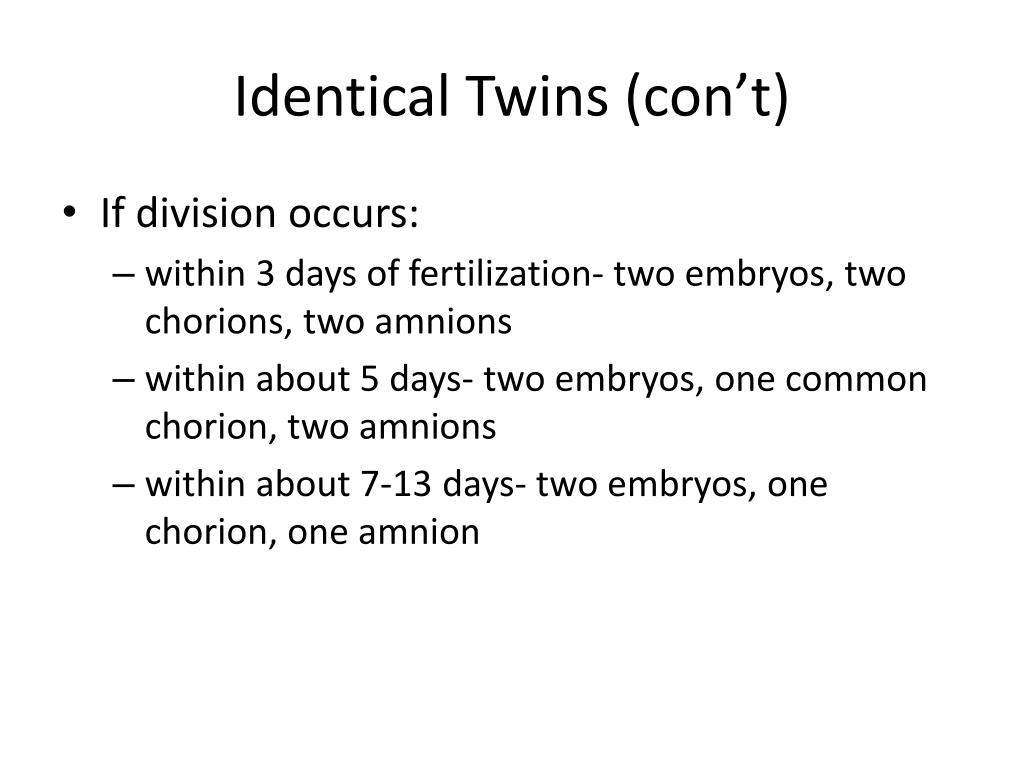 Identical Twins (con’t)

• If division occurs:
– within 3 days of fertilization- two embryos, two chorions, two amnions
– within about 5 days- two embryos, one common chorion, two amnions
– within about 7-13 days- two embryos, one chorion, one amnion